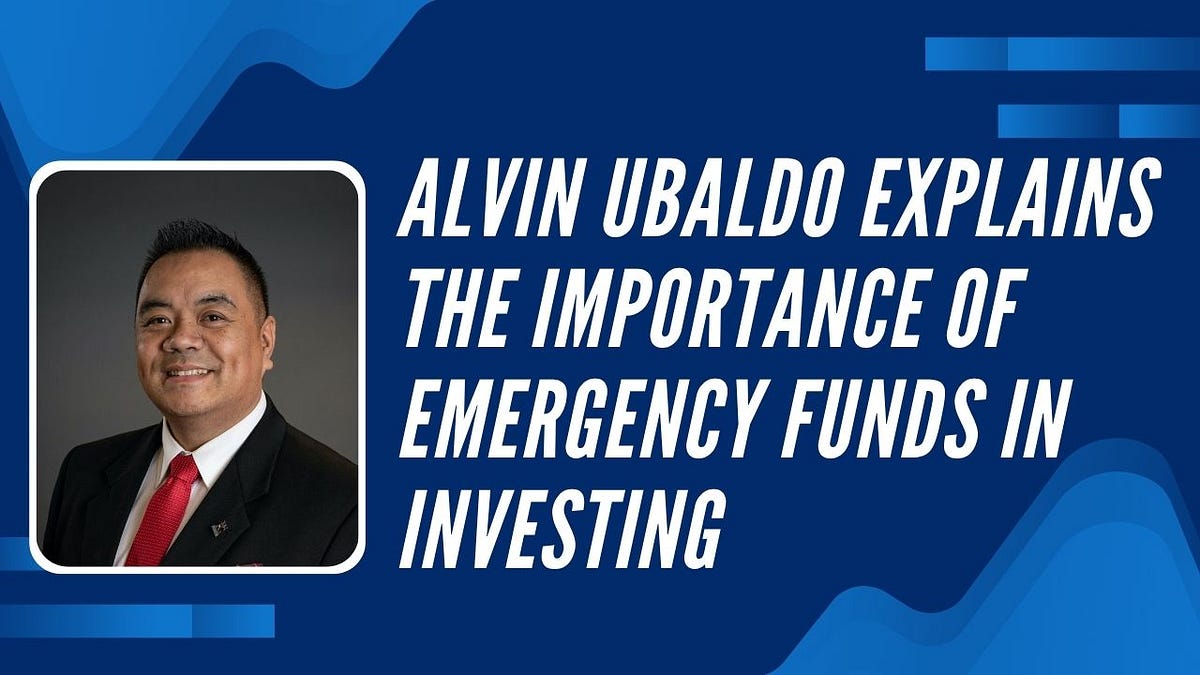 ALVIN UBALDO EXPLAINS THE IMPORTANCE OF EMERGENCY FUNDS IN INVESTING